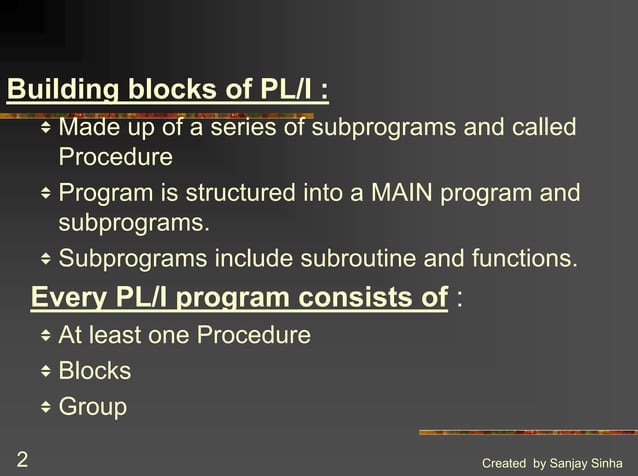 Building blocks of PL/I :

Made up of a series of subprograms and called Procedure

Program is structured into a MAIN program and subprograms.

Subprograms include subroutine and functions.

Every PL/I program consists of :

At least one Procedure

Blocks

Group

2

Created by Sanjay Sinha